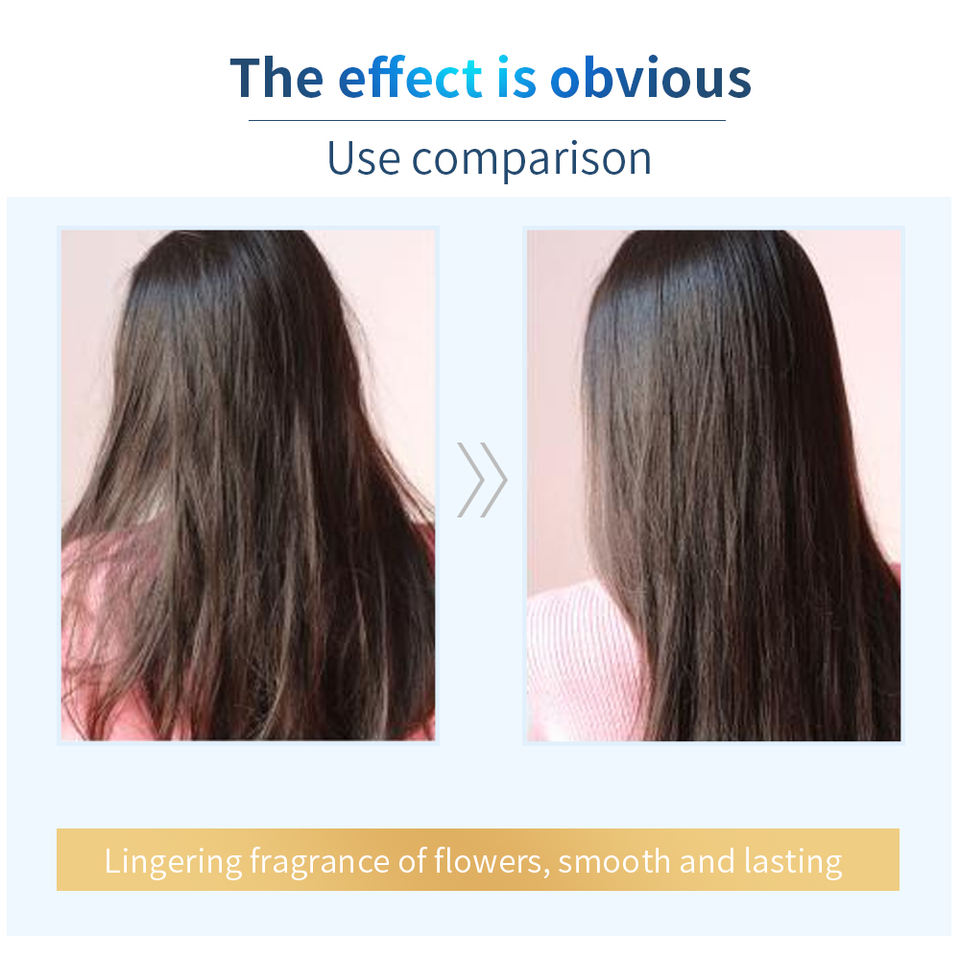 The effect is obvious

Use comparison

Lingering fragrance of flowers, smooth and lasting